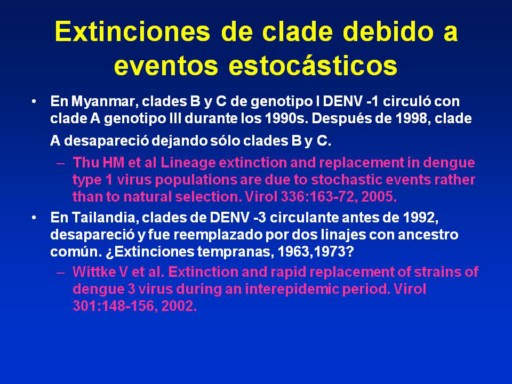 Extinciones de clade debido a eventos estocásticos

• En Myanmar, clades B y C de genotipo I DENV -1 circuló con clade A genotipo III durante los 1990s. Después de 1998, clade A desapareció dejando sólo clades B y C.

– Thu HM et al Lineage extinction and replacement in dengue type 1 virus populations are due to stochastic events rather than to natural selection. Virol 336:163-72, 2005.

• En Tailandia, clades de DENV -3 circulante antes de 1992, desapareció y fue reemplazado por dos linajes con ancestro común. ¿Extinciones tempranas, 1963,1973?

– Wittke V et al. Extinction and rapid replacement of strains of dengue 3 virus during an interepidemic period. Virol 301:148-156, 2002.